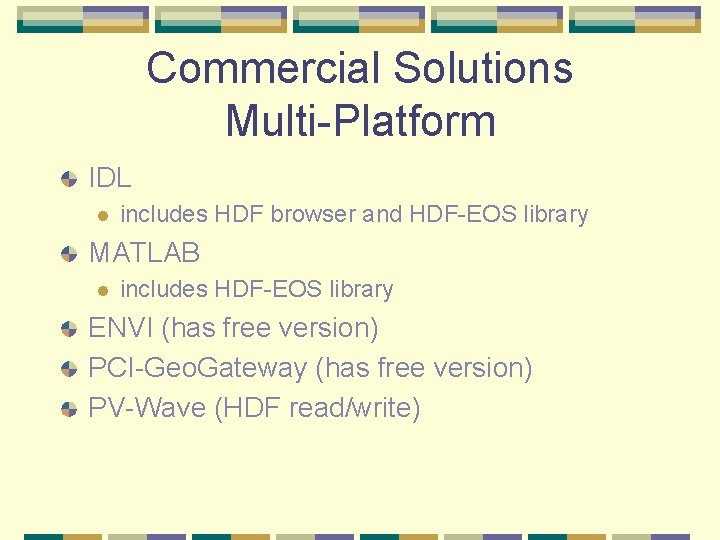 Commercial Solutions
Multi-Platform

IDL
includes HDF browser and HDF-EOS library

MATLAB
includes HDF-EOS library

ENVI (has free version)

PCI-GeoGateway (has free version)

PV-Wave (HDF read/write)